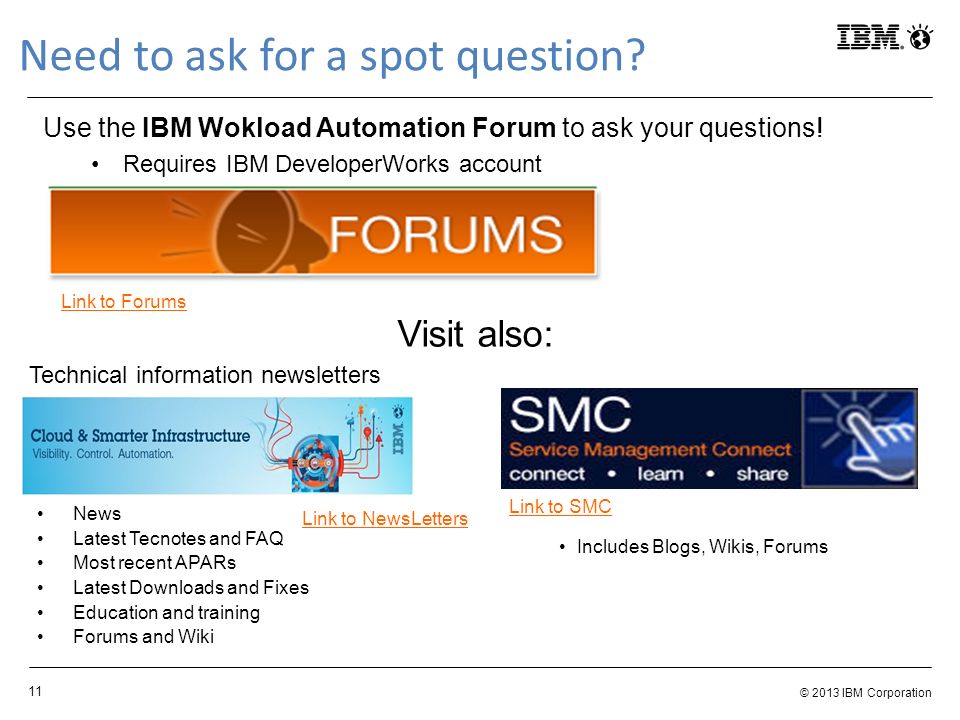 Need to ask for a spot question?

IBM

Use the **IBM Wokload Automation Forum** to ask your questions!

• Requires IBM DeveloperWorks account

FORUMS

Link to Forums

Visit also:

Technical information newsletters

Cloud & Smarter Infrastructure
Visibility. Control. Automation.

IBM

• News
• Latest Tecnotes and FAQ
• Most recent APARs
• Latest Downloads and Fixes
• Education and training
• Forums and Wiki

Link to NewsLetters

SMC
Service Management Connect
connect • learn • share

Link to SMC

• Includes Blogs, Wikis, Forums

11

© 2013 IBM Corporation